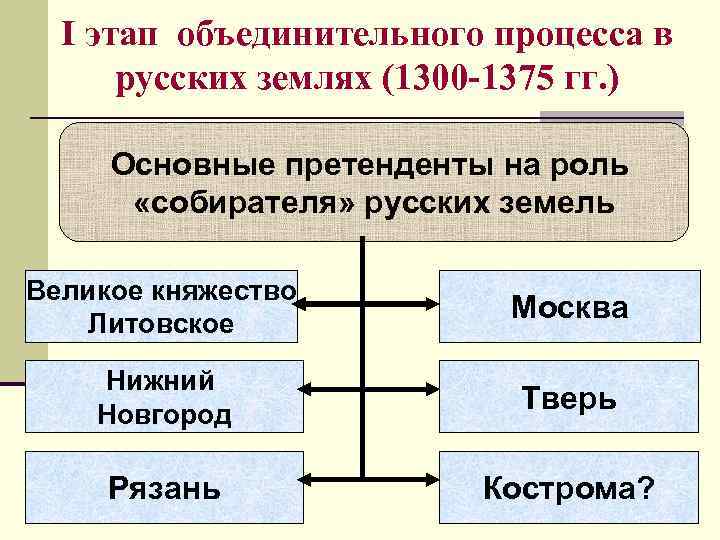 I этап объединительного процесса в русских землях (1300-1375 гг.)

Основные претенденты на роль «собирателя» русских земель

Великое княжество Литовское

Москва

Нижний Новгород

Тверь

Рязань

Кострома?